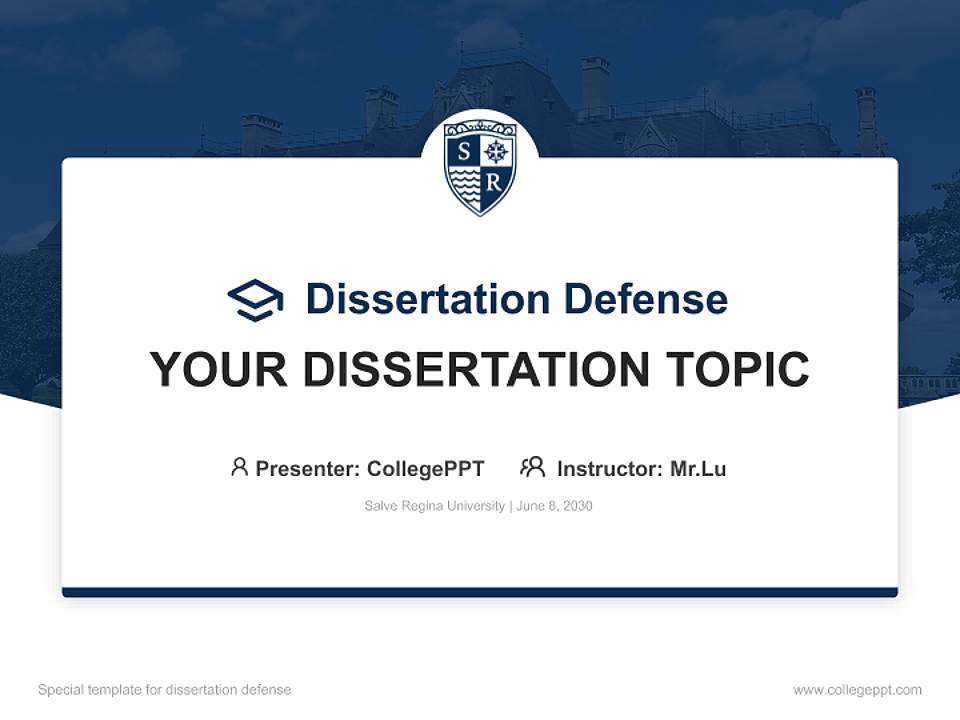 S R

Dissertation Defense

YOUR DISSERTATION TOPIC

Presenter: CollegePPT Instructor: Mr.Lu

Salve Regina University | June 8, 2030

Special template for dissertation defense

www.collegeppt.com